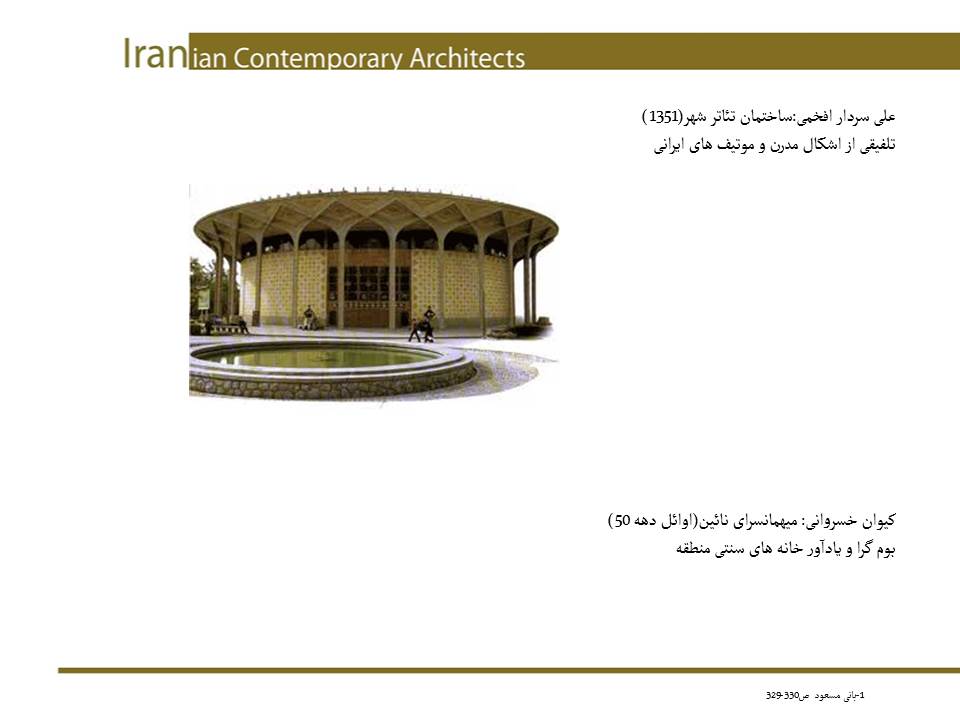 Iranian Contemporary Architects

علی سردار افخمی:ساختمان تئاتر شهر(1351)
تلفیقی از اشکال مدرن و موتیف های ایرانی

کیوان خسروانی: میهمانسرای نائین(اوائل دهه 50)
بوم گرا و یادآور خانه های سنتی منطقه

1-بانی مسعود ص330-329